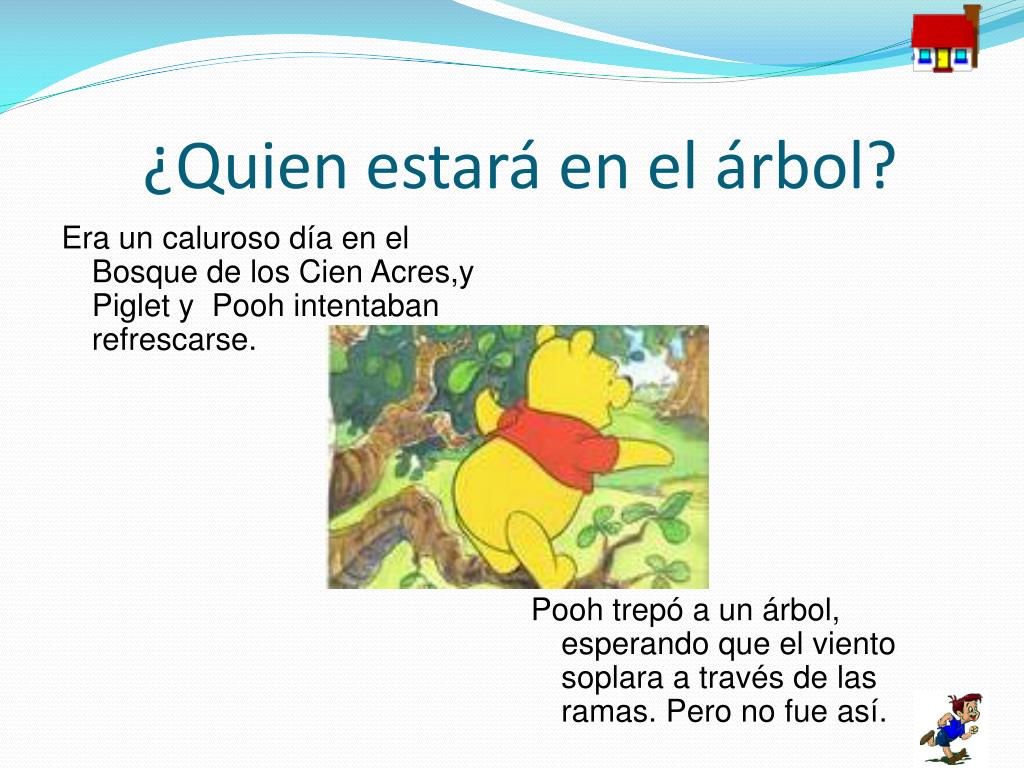 ¿Quien estará en el árbol?

Era un caluroso día en el Bosque de los Cien Acres,y Piglet y Pooh intentaban refrescarse.

Pooh trepó a un árbol, esperando que el viento soplara a través de las ramas. Pero no fue así.